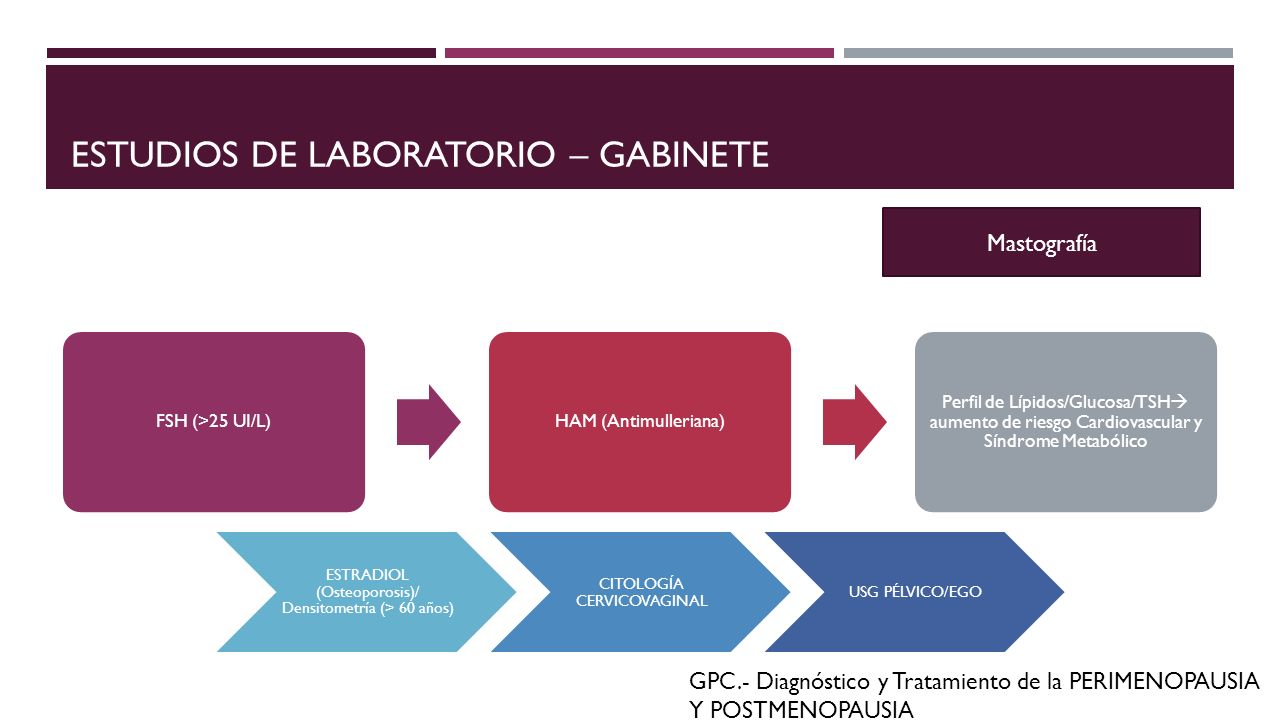 ESTUDIOS DE LABORATORIO – GABINETE

Mastografía

FSH (>25 UI/L)

HAM (Antimulleriana)

Perfil de Lípidos/Glucosa/TSH→ aumento de riesgo Cardiovascular y Síndrome Metabólico

ESTRADIOL (Osteoporosis)/ Densitometría (> 60 años)

CITOLOGÍA CERVICOVAGINAL

USG PÉLVICO/EGO

GPC.- Diagnóstico y Tratamiento de la PERIMENOPAUSIA Y POSTMENOPAUSIA